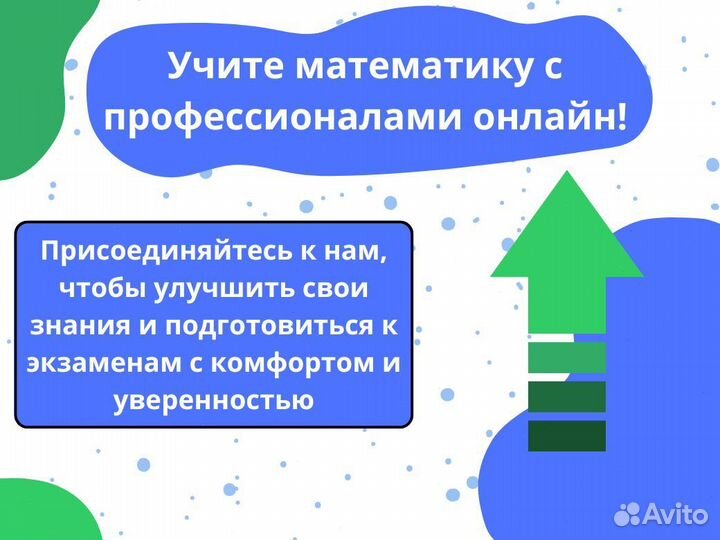 Учите математику с профессионалами онлайн!

Присоединяйтесь к нам, чтобы улучшить свои знания и подготовиться к экзаменам с комфортом и уверенностью

Avito